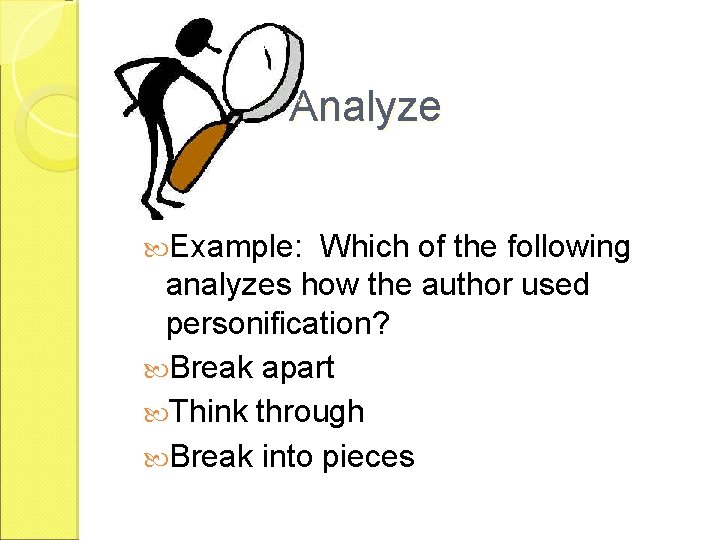 Analyze

Example: Which of the following analyzes how the author used personification?

Break apart

Think through

Break into pieces